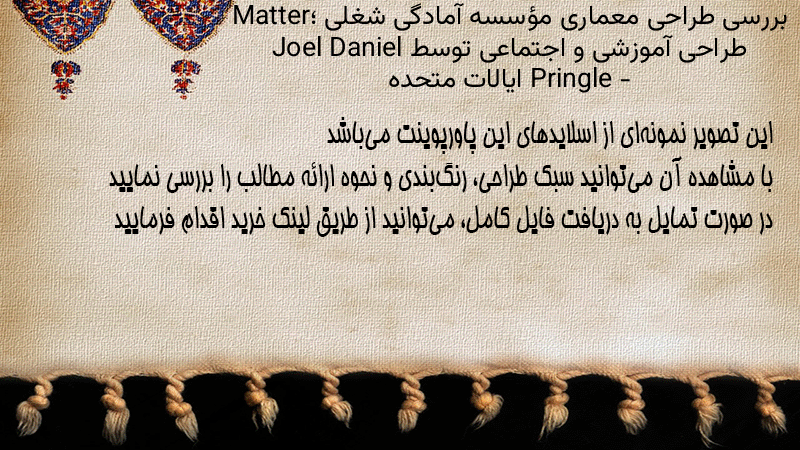 بررسی طراحی معماری مؤسسه آمادگی شغلی Matter؛ طراحی آموزشی و اجتماعی توسط Joel Daniel Pringle - ایالات متحده

این تصویر نمونه‌ای از اسلایدهای این پاورپوینت می‌باشد
با مشاهده آن می‌توانید سبک طراحی، رنگ‌بندی و نحوه ارائه مطالب را بررسی نمایید
در صورت تمایل به دریافت فایل کامل، می‌توانید از طریق لینک خرید اقدام فرمایید